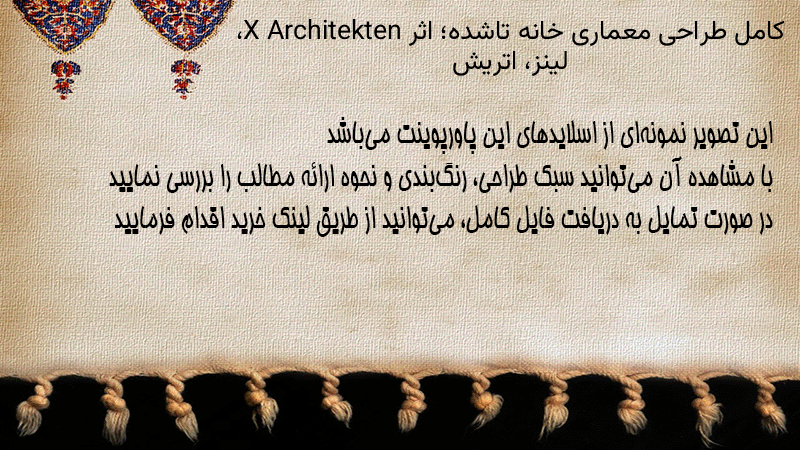 کامل طراحی معماری خانه تاشده؛ اثر X Architekten، لینز، اتریش

این تصویر نمونه‌ای از اسلایدهای این پاورپوینت می‌باشد
با مشاهده آن می‌توانید سبک طراحی، رنگ‌بندی و نحوه ارائه مطالب را بررسی نمایید
در صورت تمایل به دریافت فایل کامل، می‌توانید از طریق لینک خرید اقدام فرمایید